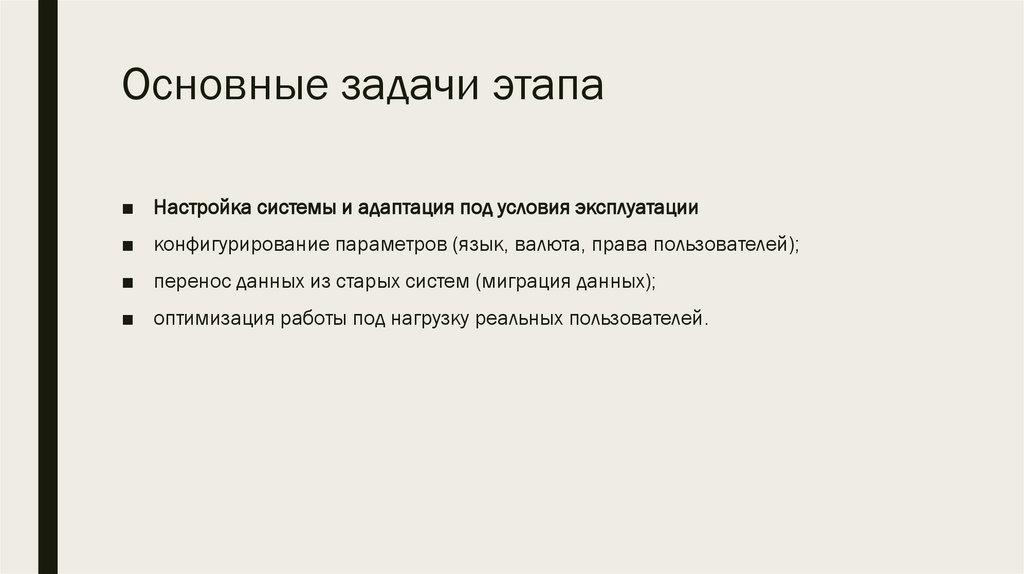 Основные задачи этапа

■ Настройка системы и адаптация под условия эксплуатации

■ конфигурирование параметров (язык, валюта, права пользователей);

■ перенос данных из старых систем (миграция данных);

■ оптимизация работы под нагрузку реальных пользователей.